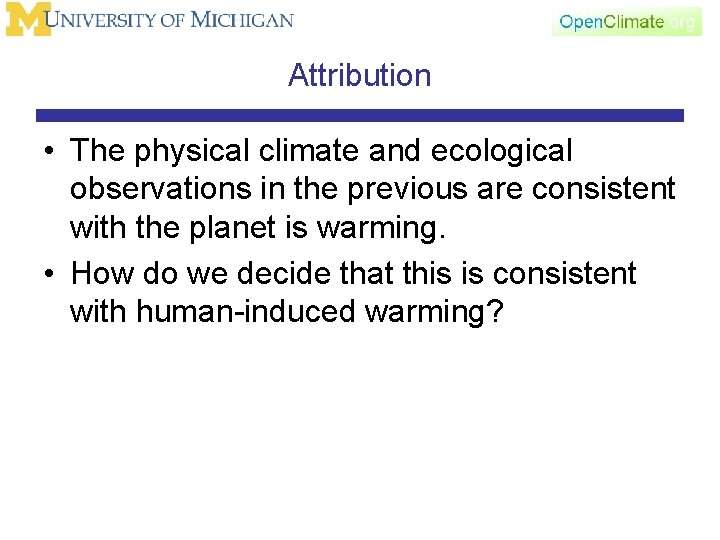 M UNIVERSITY OF MICHIGAN

OpenClimate.org

Attribution

• The physical climate and ecological observations in the previous are consistent with the planet is warming.

• How do we decide that this is consistent with human-induced warming?